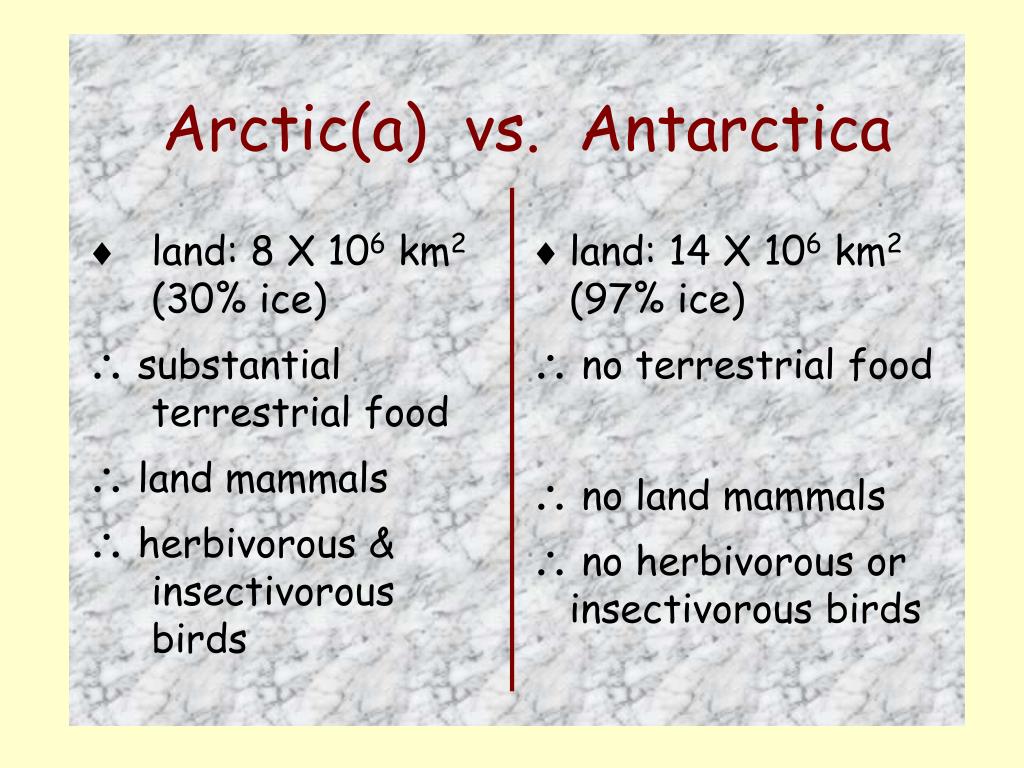 Arctic(a) vs. Antarctica

♦ land: 8 X $10^6$ $km^2$ (30% ice)

∴ substantial terrestrial food

∴ land mammals

∴ herbivorous & insectivorous birds

♦ land: 14 X $10^6$ $km^2$ (97% ice)

∴ no terrestrial food

∴ no land mammals

∴ no herbivorous or insectivorous birds